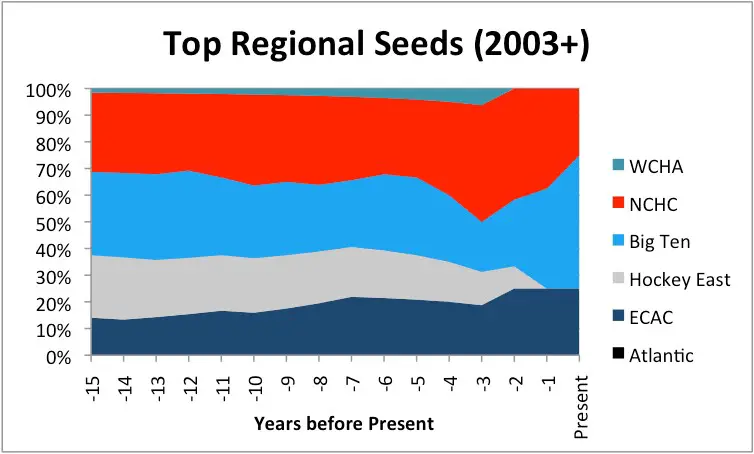 Top Regional Seeds (2003+)

100%
90%
80%
70%
60%
50%
40%
30%
20%
10%
0%

-15
-14
-13
-12
-11
-10
-9
-8
-7
-6
-5
-4
-3
-2
-1
Present

Years before Present

WCHA
NCHC
Big Ten
Hockey East
ECAC
Atlantic